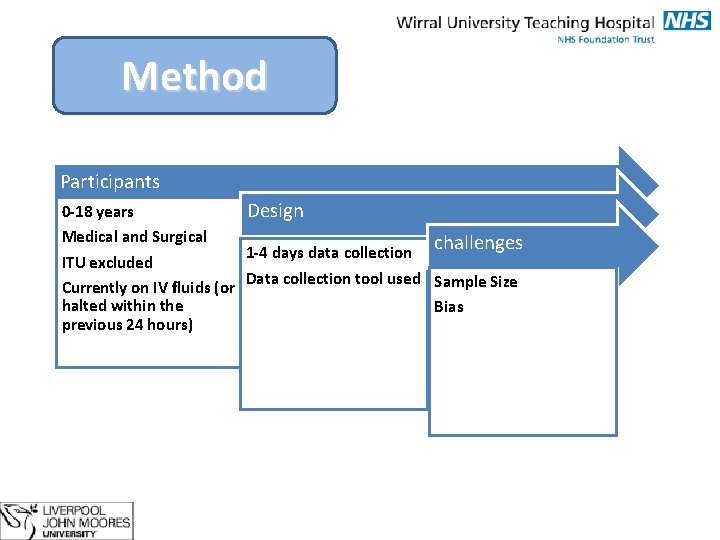 Wirral University Teaching Hospital NHS
NHS Foundation Trust

Method

Participants

0-18 years

Medical and Surgical

ITU excluded

Currently on IV fluids (or halted within the previous 24 hours)

Design

1-4 days data collection

Data collection tool used

challenges

Sample Size

Bias

LIVERPOOL JOHN MOORES UNIVERSITY